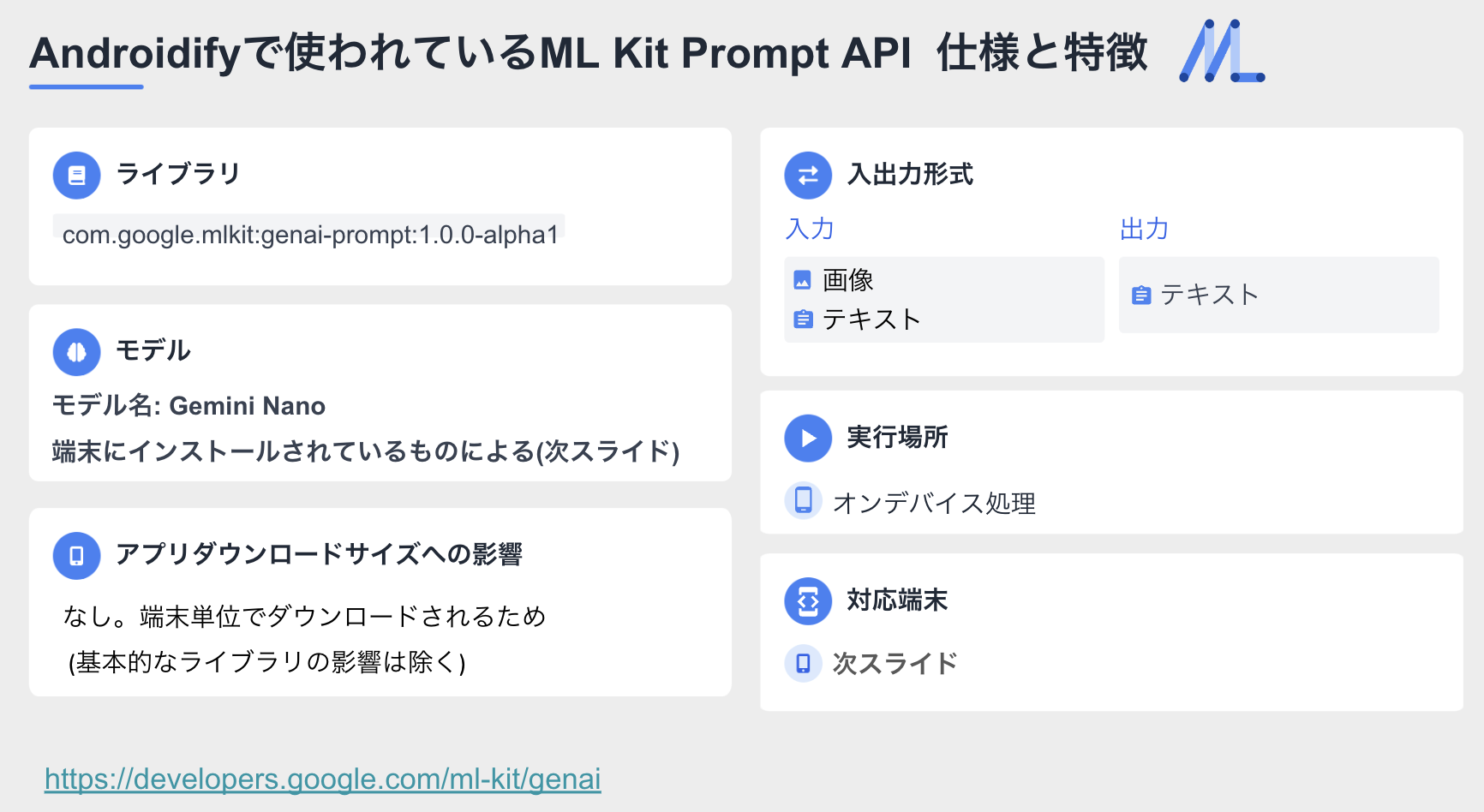 Androidifyで使われているML Kit Prompt API 仕様と特徴

ライブラリ

com.google.mlkit:genai-prompt:1.0.0-alpha1

モデル

モデル名: Gemini Nano

端末にインストールされているものによる(次スライド)

アプリダウンロードサイズへの影響

なし。端末単位でダウンロードされるため

(基本的なライブラリの影響は除く)

入出力形式

入力

画像

テキスト

出力

テキスト

実行場所

オンデバイス処理

対応端末

次スライド

https://developers.google.com/ml-kit/genai